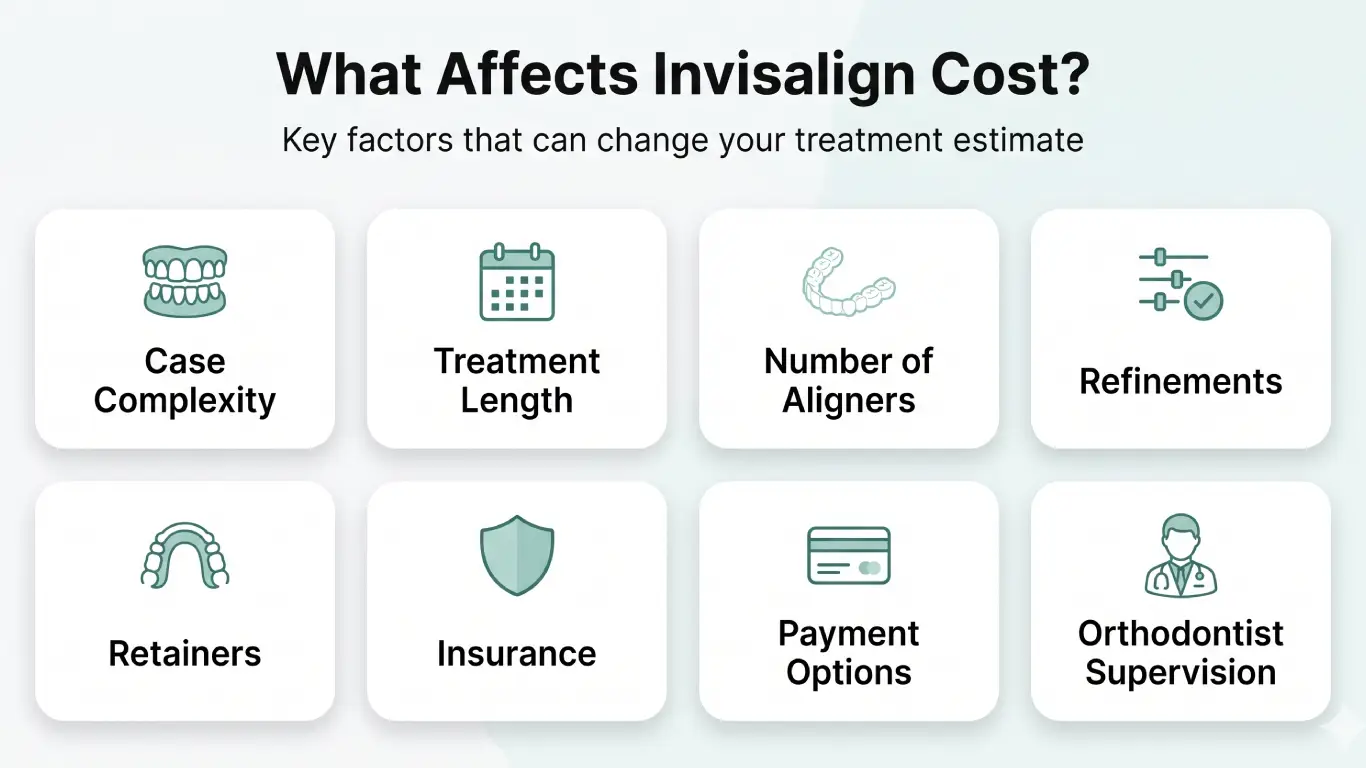 What Affects Invisalign Cost?

Key factors that can change your treatment estimate

Case Complexity

Treatment Length

Number of Aligners

Refinements

Retainers

Insurance

Payment Options

Orthodontist Supervision